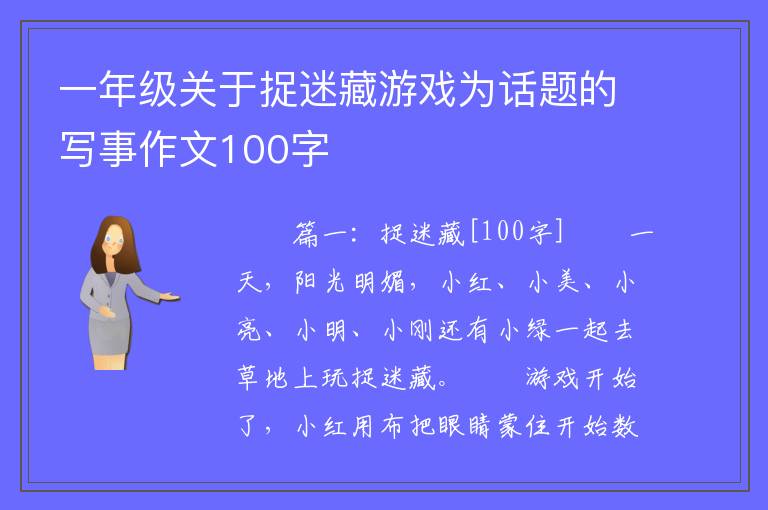 一年级关于捉迷藏游戏为话题的写事作文100字

篇一：捉迷藏[100字] 一天，阳光明媚，小红、小美、小亮、小明、小刚还有小绿一起去草地上玩捉迷藏。 游戏开始了，小红用布把眼睛蒙住开始数